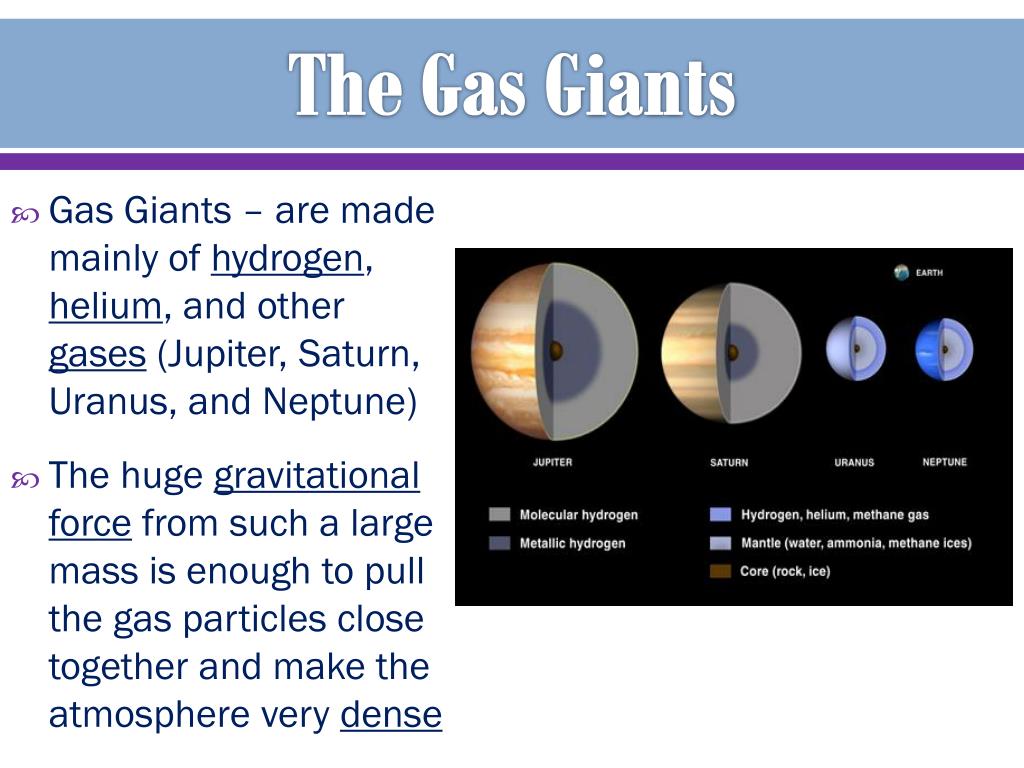 The Gas Giants

Gas Giants – are made mainly of hydrogen, helium, and other gases (Jupiter, Saturn, Uranus, and Neptune)

The huge gravitational force from such a large mass is enough to pull the gas particles close together and make the atmosphere very dense

EARTH

JUPITER

SATURN

URANUS

NEPTUNE

Molecular hydrogen

Metallic hydrogen

Hydrogen, helium, methane gas

Mantle (water, ammonia, methane ices)

Core (rock, ice)